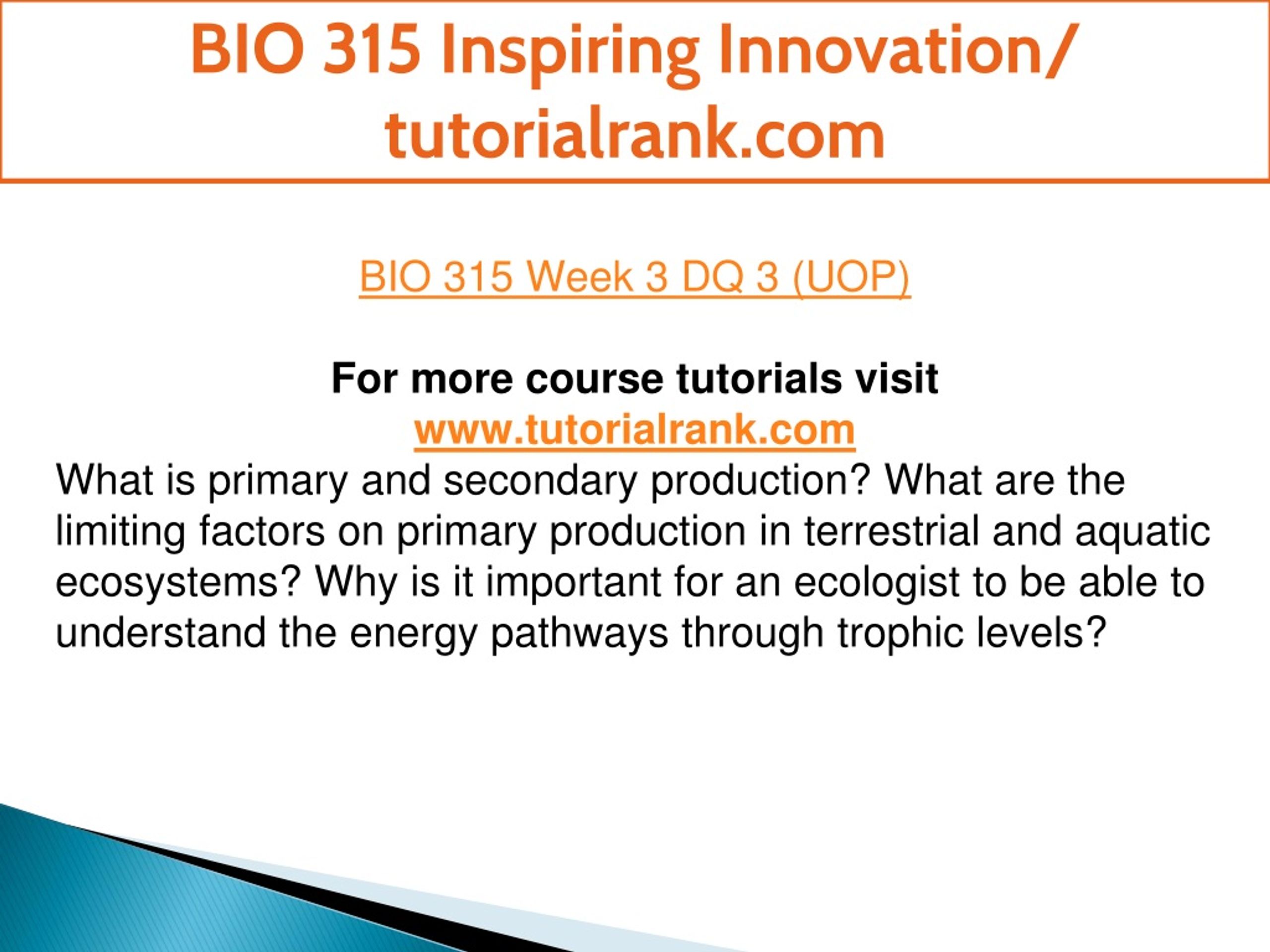 BIO 315 Inspiring Innovation/ tutorialrank.com

BIO 315 Week 3 DQ 3 (UOP)

For more course tutorials visit
www.tutorialrank.com

What is primary and secondary production? What are the limiting factors on primary production in terrestrial and aquatic ecosystems? Why is it important for an ecologist to be able to understand the energy pathways through trophic levels?